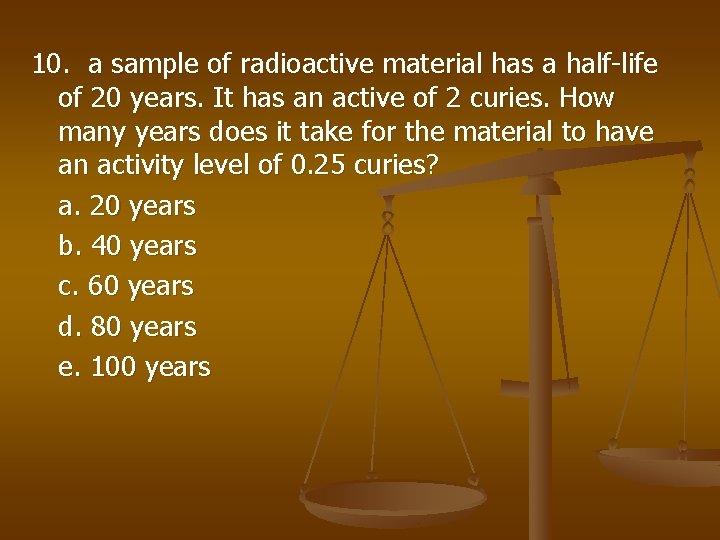 10. a sample of radioactive material has a half-life of 20 years. It has an active of 2 curies. How many years does it take for the material to have an activity level of 0.25 curies?

a. 20 years
b. 40 years
c. 60 years
d. 80 years
e. 100 years